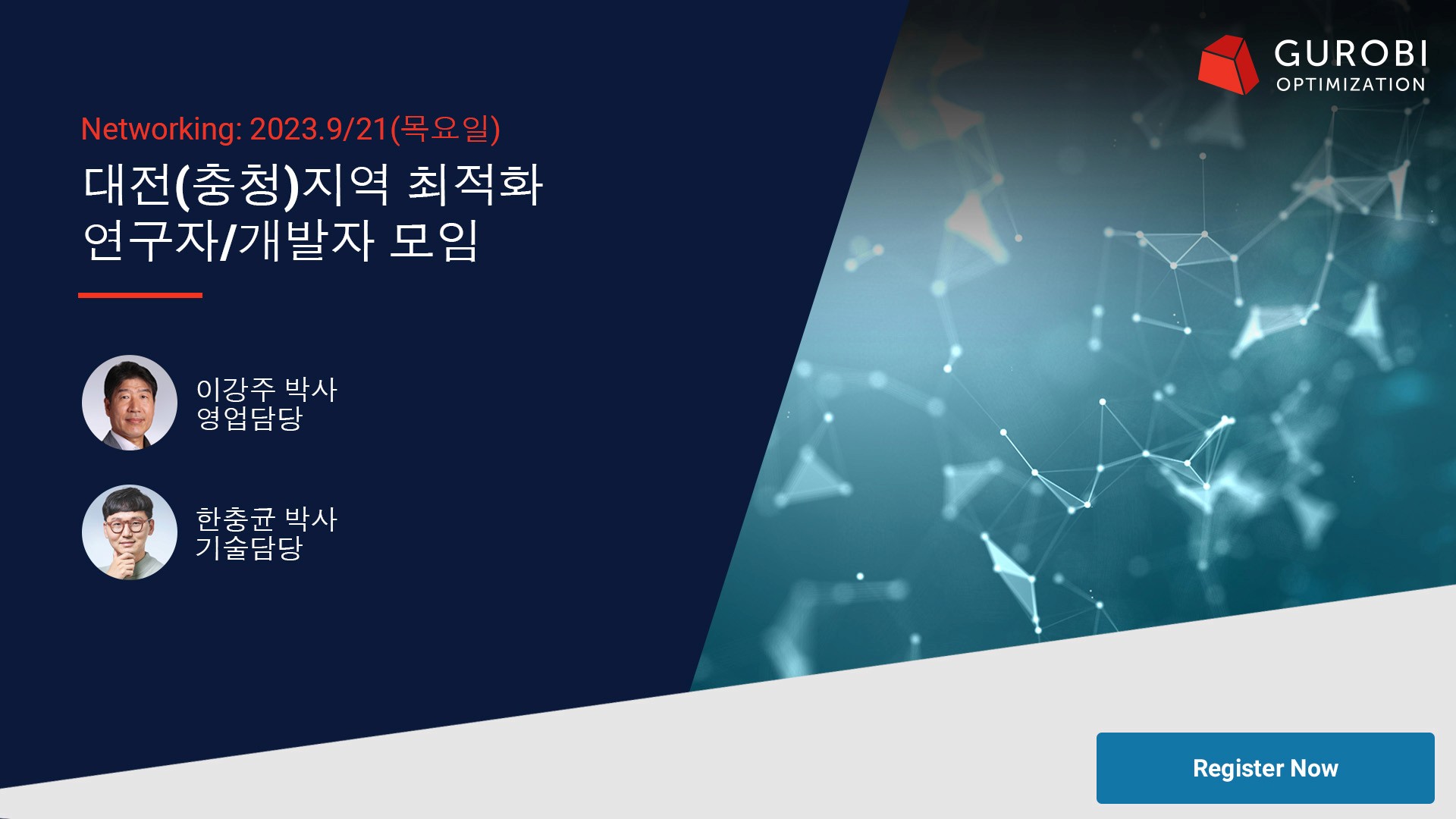 GUROBI
OPTIMIZATION

Networking: 2023.9/21(목요일)

대전(충청)지역 최적화 연구자/개발자 모임

이강주 박사
영업담당

한충균 박사
기술담당

Register Now